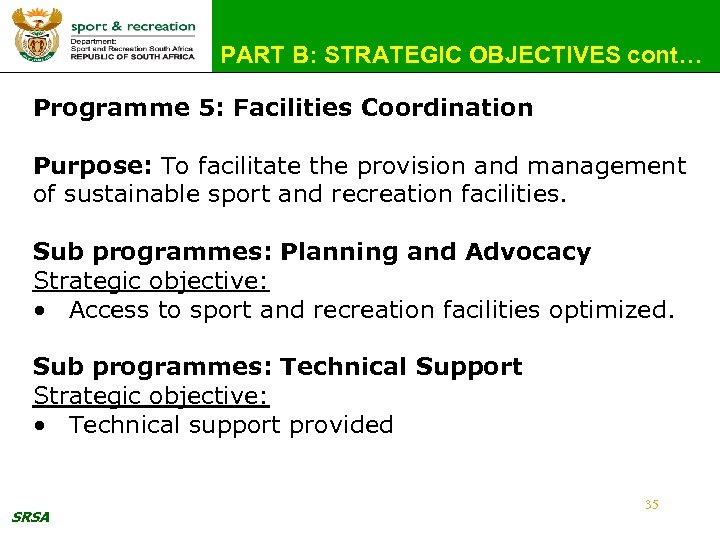 sport & recreation
Department:
Sport and Recreation South Africa
REPUBLIC OF SOUTH AFRICA

PART B: STRATEGIC OBJECTIVES cont…

Programme 5: Facilities Coordination

Purpose: To facilitate the provision and management of sustainable sport and recreation facilities.

Sub programmes: Planning and Advocacy
Strategic objective:
• Access to sport and recreation facilities optimized.

Sub programmes: Technical Support
Strategic objective:
• Technical support provided

35

SRSA